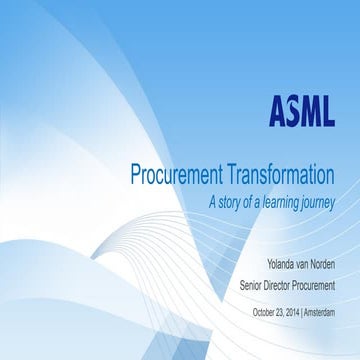 ASML

Procurement Transformation

A story of a learning journey

Yolanda van Norden

Senior Director Procurement

October 23, 2014 | Amsterdam